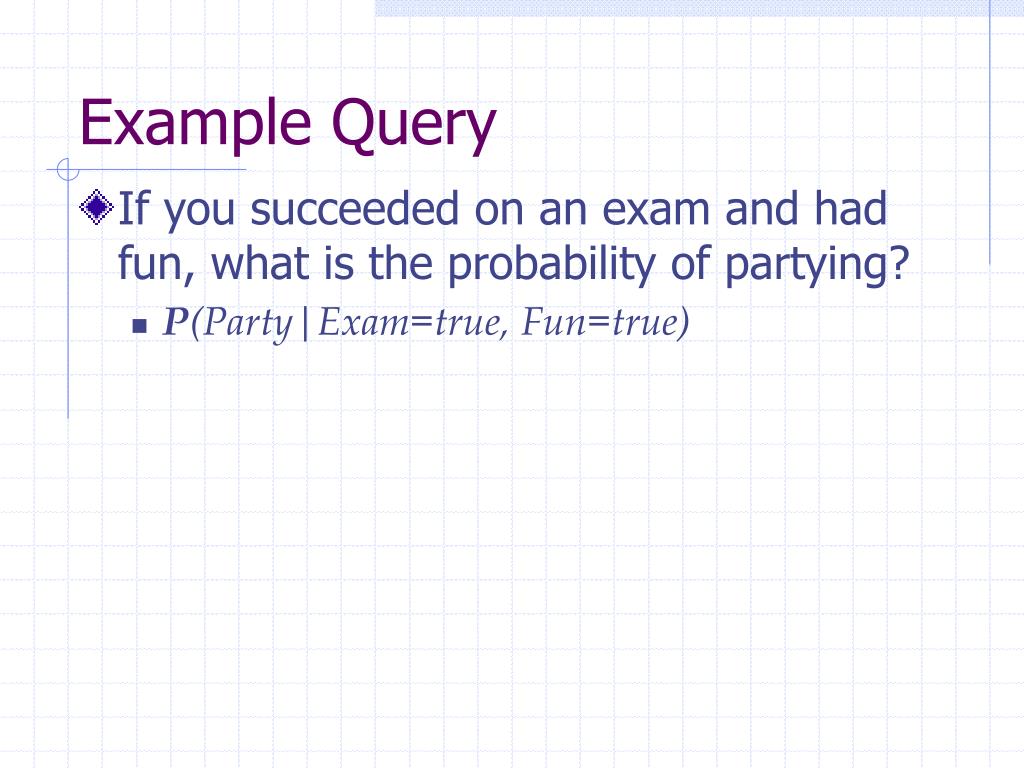 Example Query

If you succeeded on an exam and had fun, what is the probability of partying?

$\mathbf{P}(Party \mid Exam=true, Fun=true)$